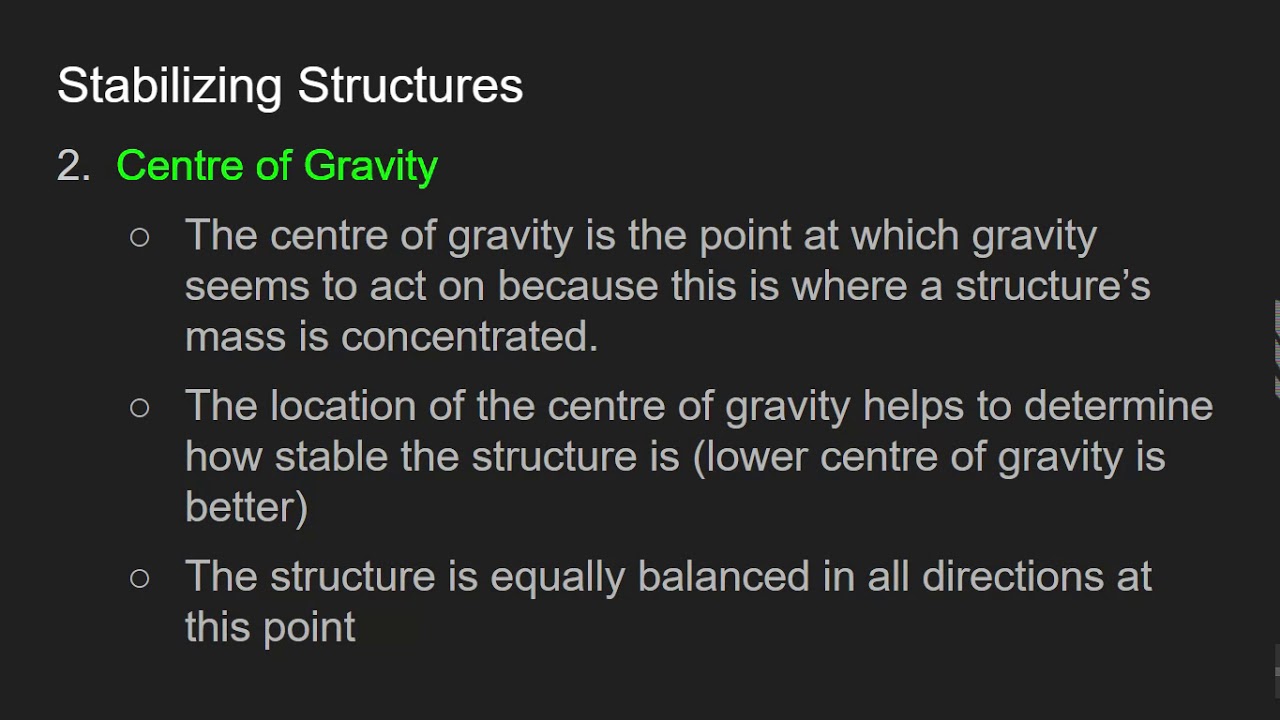 Stabilizing Structures

2. Centre of Gravity

○ The centre of gravity is the point at which gravity seems to act on because this is where a structure's mass is concentrated.

○ The location of the centre of gravity helps to determine how stable the structure is (lower centre of gravity is better)

○ The structure is equally balanced in all directions at this point